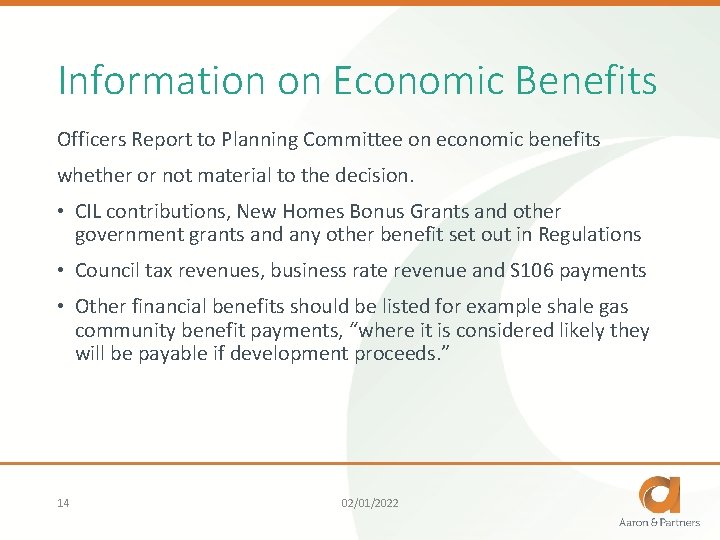 Information on Economic Benefits

Officers Report to Planning Committee on economic benefits whether or not material to the decision.

• CIL contributions, New Homes Bonus Grants and other government grants and any other benefit set out in Regulations

• Council tax revenues, business rate revenue and S106 payments

• Other financial benefits should be listed for example shale gas community benefit payments, “where it is considered likely they will be payable if development proceeds.”

14

02/01/2022

Aaron & Partners